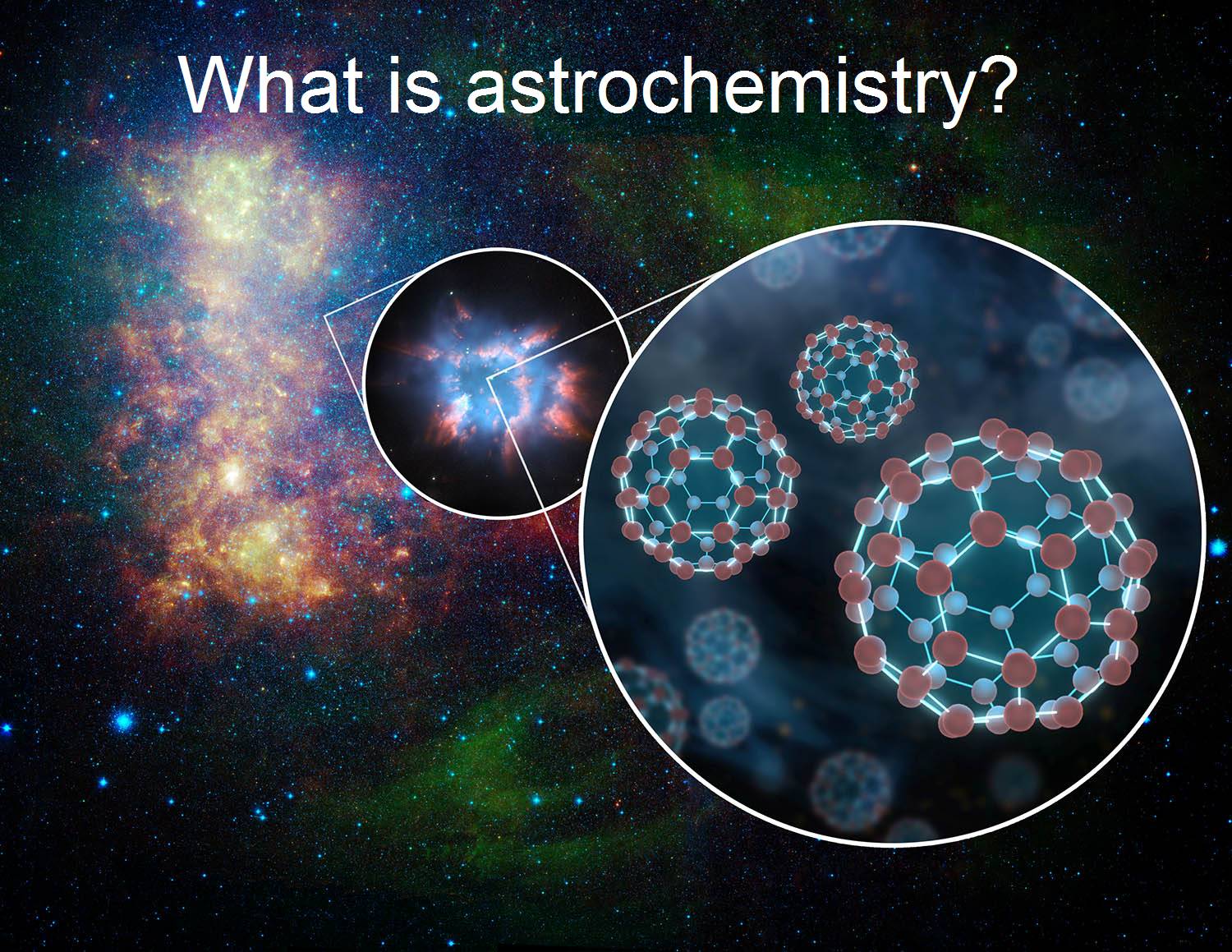 What is astrochemistry?